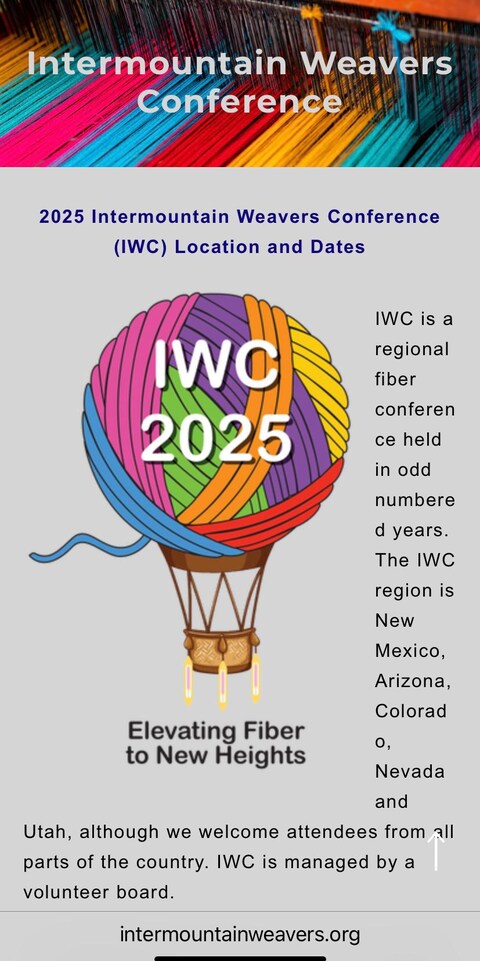 Intermountain Weavers Conference

2025 Intermountain Weavers Conference (IWC) Location and Dates

IWC 2025

Elevating Fiber to New Heights

IWC is a regional fiber conference held in odd numbered years. The IWC region is New Mexico, Arizona, Colorado, Nevada and Utah, although we welcome attendees from all parts of the country. IWC is managed by a volunteer board.

intermountainweavers.org